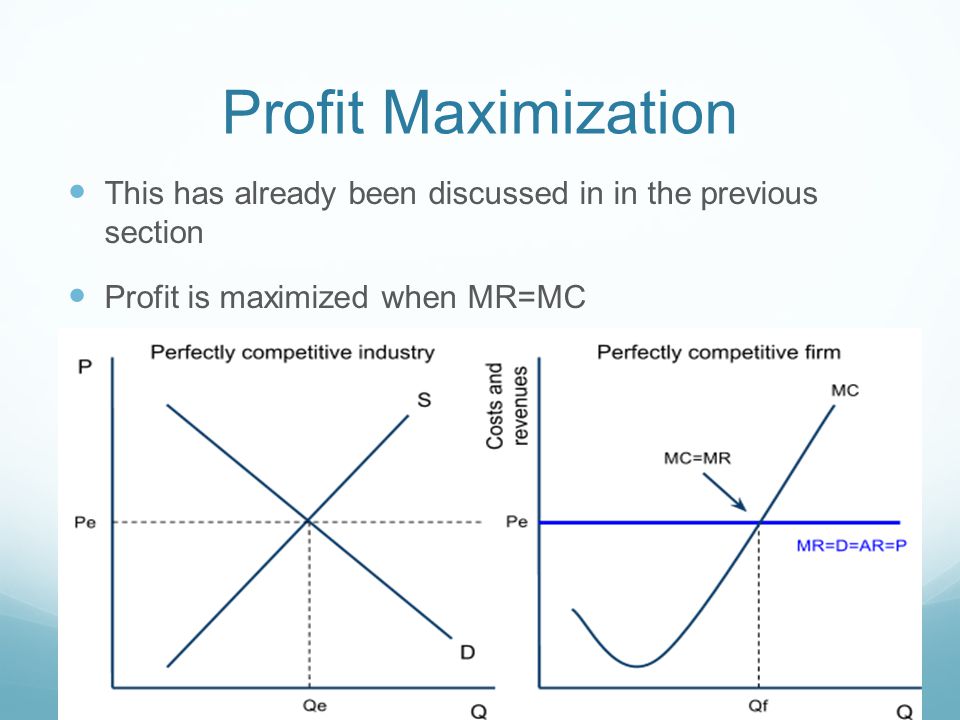 Profit Maximization

This has already been discussed in in the previous section

Profit is maximized when MR=MC

Perfectly competitive industry

P

S

Pe

D

Qe

Q

Perfectly competitive firm

Costs and revenues

MC

MC=MR

Pe

MR=D=AR=P

Qf

Q